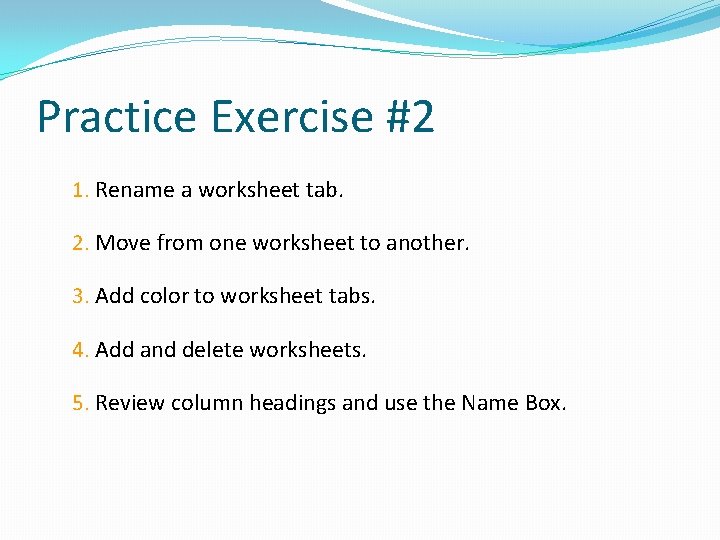 Practice Exercise #2

1. Rename a worksheet tab.

2. Move from one worksheet to another.

3. Add color to worksheet tabs.

4. Add and delete worksheets.

5. Review column headings and use the Name Box.